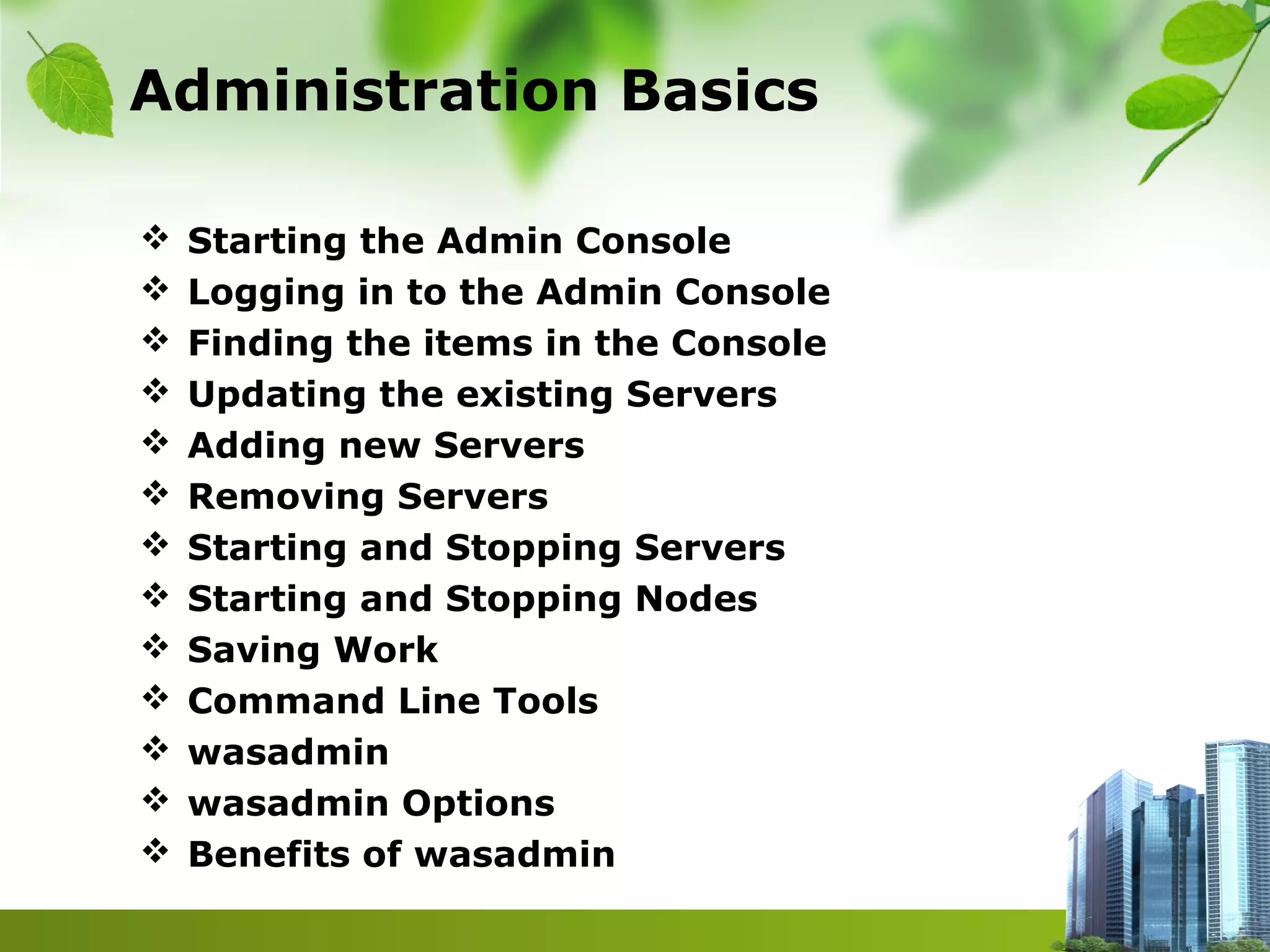 Administration Basics

❖ Starting the Admin Console
❖ Logging in to the Admin Console
❖ Finding the items in the Console
❖ Updating the existing Servers
❖ Adding new Servers
❖ Removing Servers
❖ Starting and Stopping Servers
❖ Starting and Stopping Nodes
❖ Saving Work
❖ Command Line Tools
❖ wasadmin
❖ wasadmin Options
❖ Benefits of wasadmin